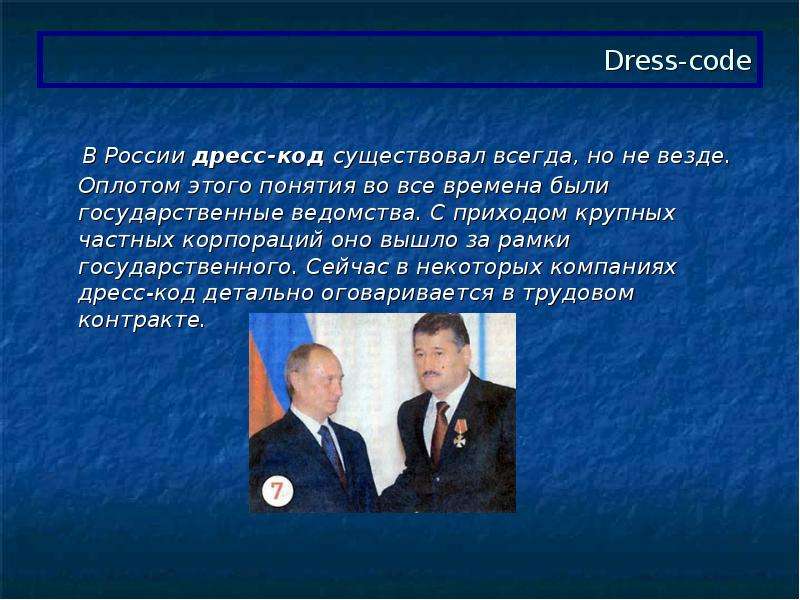 Dress-code

В России дресс-код существовал всегда, но не везде. Оплотом этого понятия во все времена были государственные ведомства. С приходом крупных частных корпораций оно вышло за рамки государственного. Сейчас в некоторых компаниях дресс-код детально оговаривается в трудовом контракте.

7